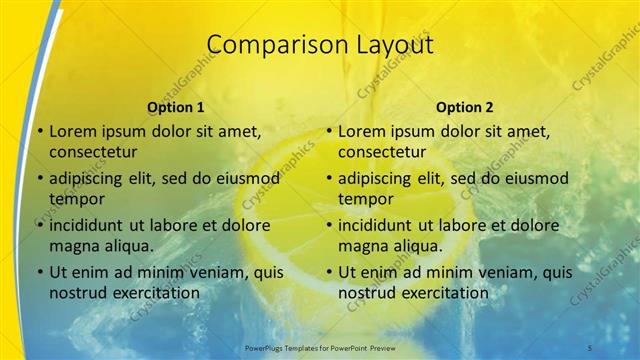 Comparison Layout

Option 1
• Lorem ipsum dolor sit amet, consectetur
• adipiscing elit, sed do eiusmod tempor
• incididunt ut labore et dolore magna aliqua.
• Ut enim ad minim veniam, quis nostrud exercitation

Option 2
• Lorem ipsum dolor sit amet, consectetur
• adipiscing elit, sed do eiusmod tempor
• incididunt ut labore et dolore magna aliqua.
• Ut enim ad minim veniam, quis nostrud exercitation

PowerPlugs Templates for PowerPoint Preview

5

CrystalGraphics